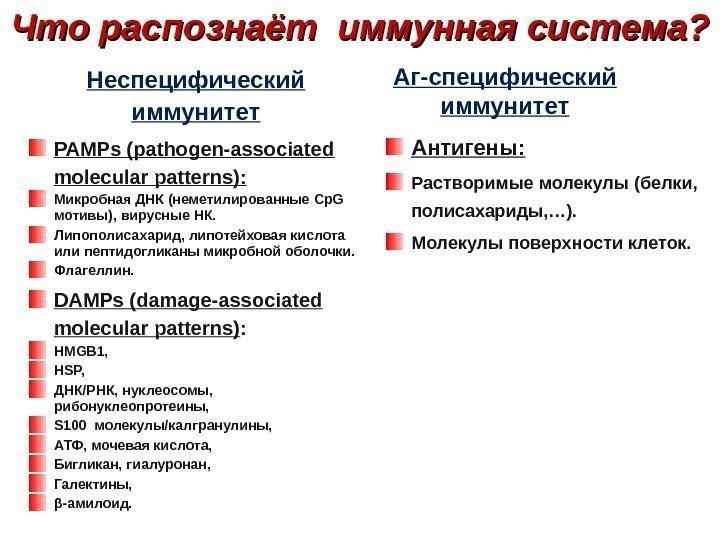 Что распознаёт иммунная система?

Неспецифический иммунитет

PAMPs (pathogen-associated molecular patterns):

Микробная ДНК (неметилированные CpG мотивы), вирусные НК.

Липополисахарид, липотейховая кислота или пептидогликаны микробной оболочки.

Флагеллин.

DAMPs (damage-associated molecular patterns):

HMGB1,

HSP,

ДНК/РНК, нуклеосомы, рибонуклеопротеины,

S100 молекулы/калгранулины,

АТФ, мочевая кислота,

Бигликан, гиалуронан,

Галектины,

β-амилоид.

Аг-специфический иммунитет

Антигены:

Растворимые молекулы (белки, полисахариды,…).

Молекулы поверхности клеток.